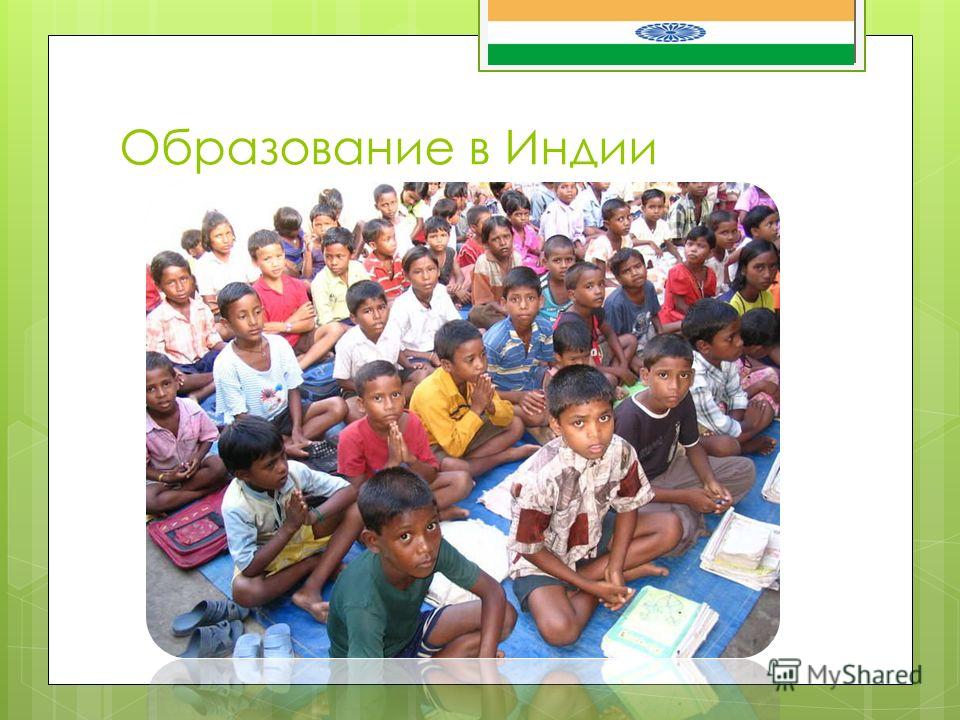 Образование в Индии

MyShared